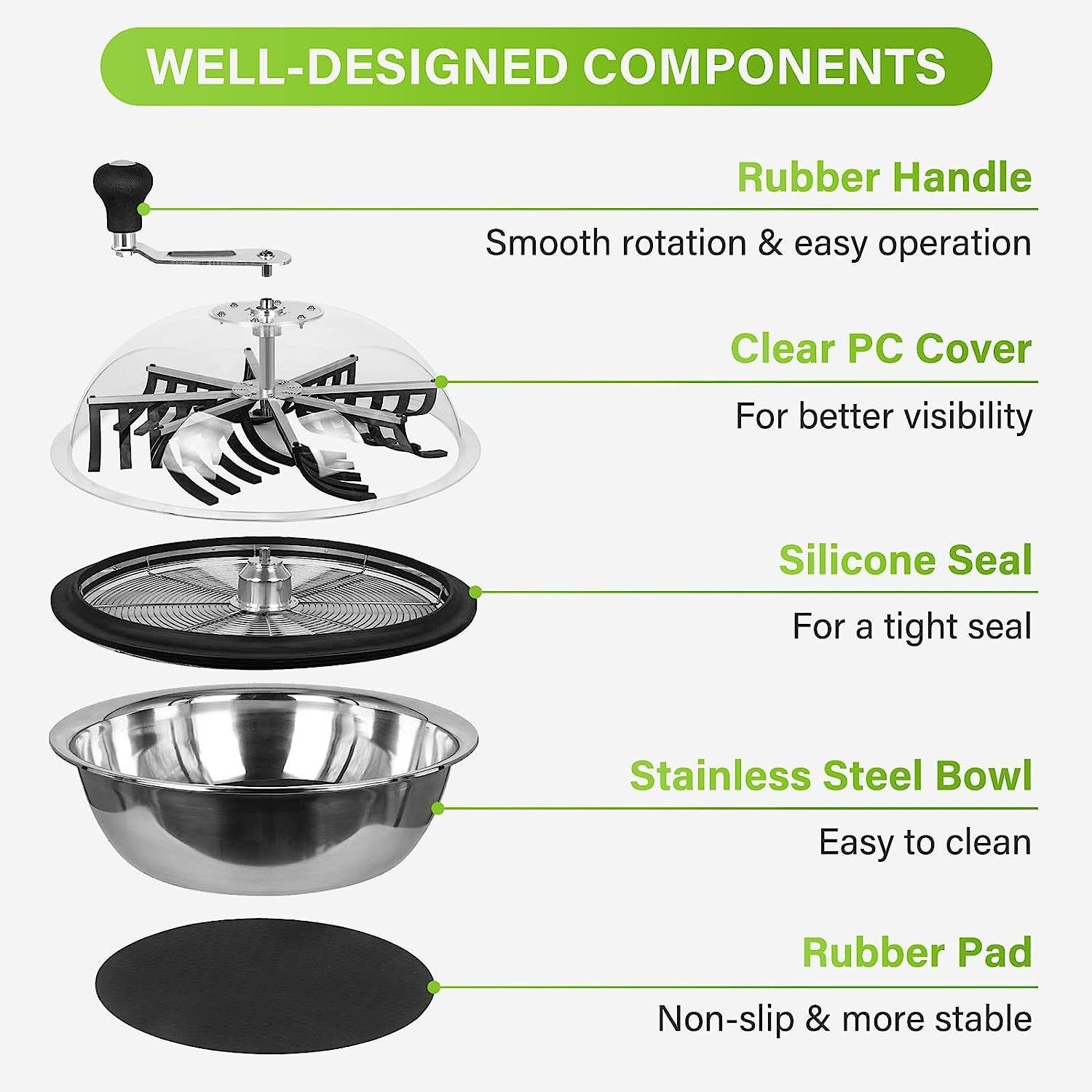 WELL-DESIGNED COMPONENTS

Rubber Handle

Smooth rotation & easy operation

Clear PC Cover

For better visibility

Silicone Seal

For a tight seal

Stainless Steel Bowl

Easy to clean

Rubber Pad

Non-slip & more stable